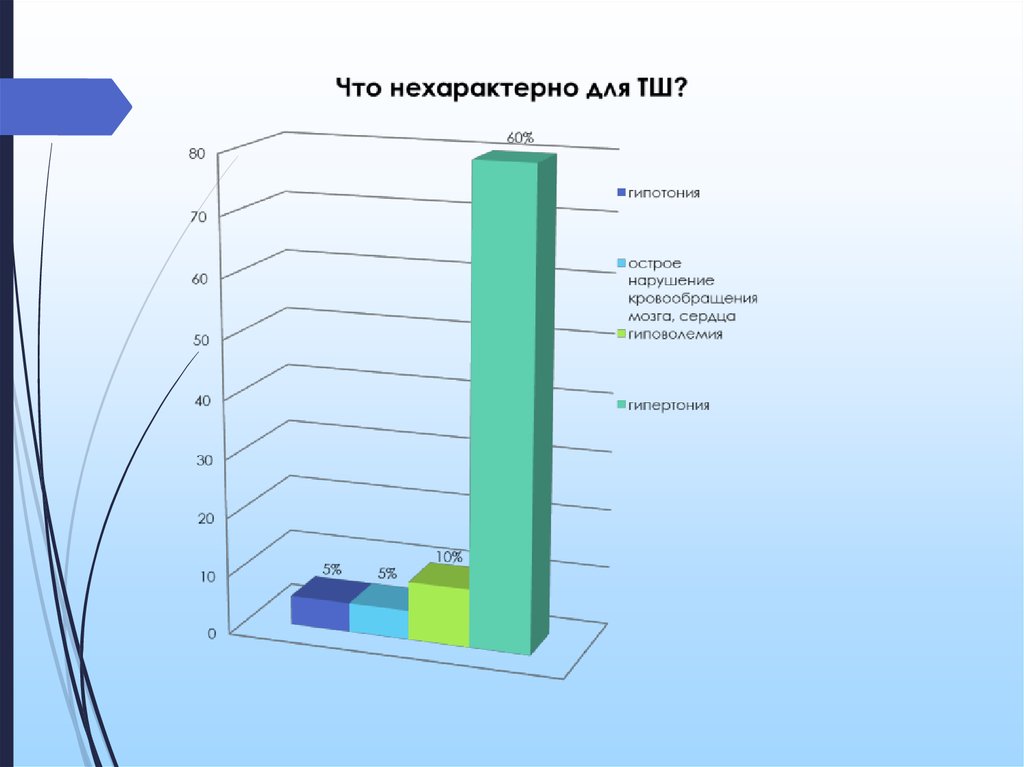 Что нехарактерно для ТШ?

80
70
60
50
40
30
20
10
0

5%
5%
10%
60%

гипотония
острое нарушение кровообращения мозга, сердца
гиповолемия
гипертония